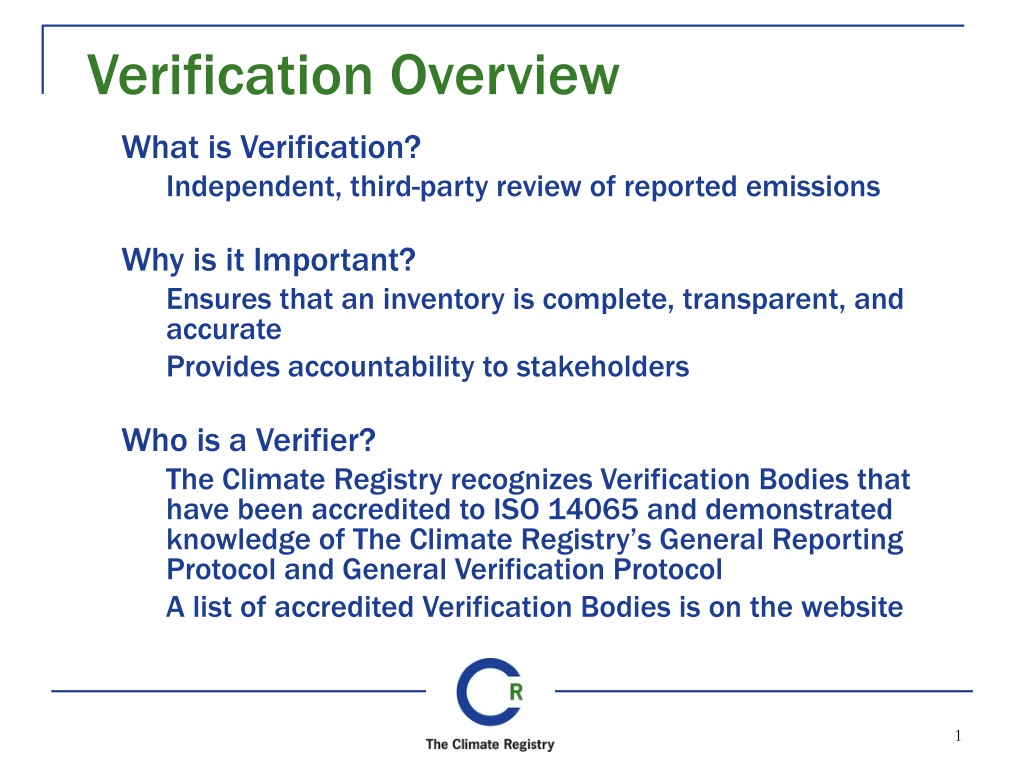 Verification Overview

What is Verification?

Independent, third-party review of reported emissions

Why is it Important?

Ensures that an inventory is complete, transparent, and accurate

Provides accountability to stakeholders

Who is a Verifier?

The Climate Registry recognizes Verification Bodies that have been accredited to ISO 14065 and demonstrated knowledge of The Climate Registry's General Reporting Protocol and General Verification Protocol

A list of accredited Verification Bodies is on the website

R

The Climate Registry

1